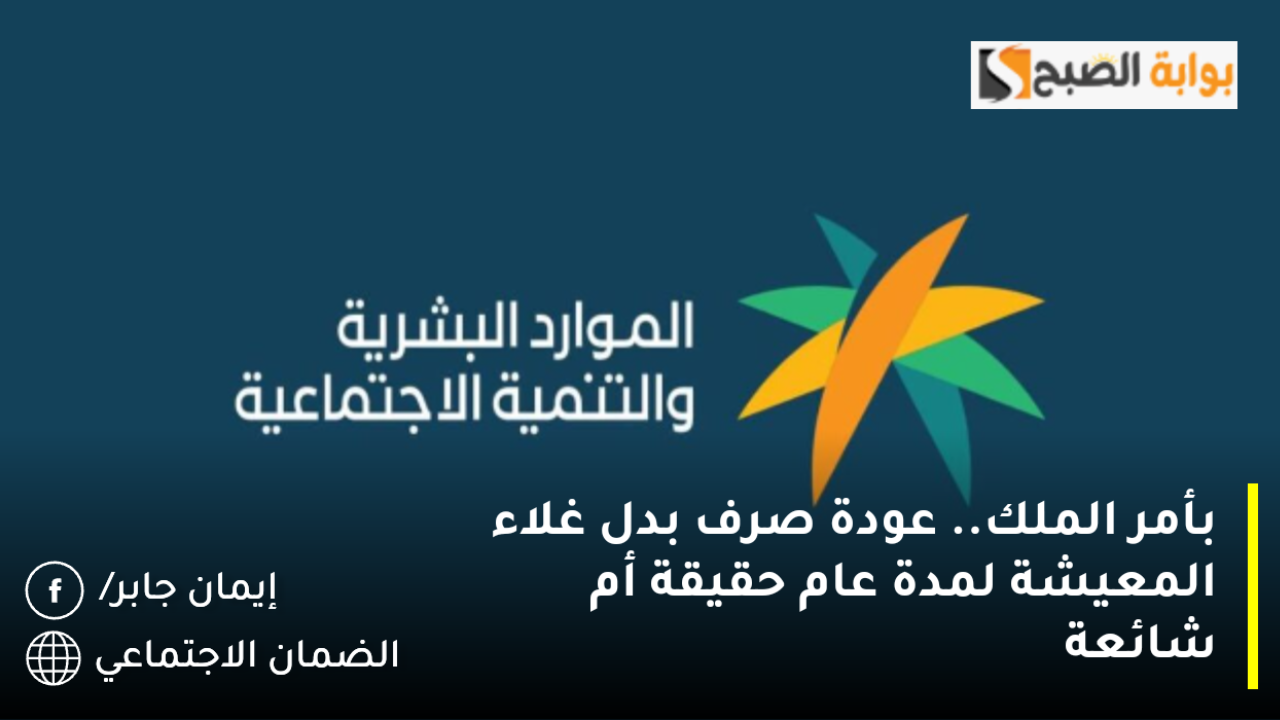 بوابة الصبح

الموارد البشرية
والتنمية الاجتماعية

بأمر الملك.. عودة صرف بدل غلاء المعيشة لمدة عام حقيقة أم شائعة

إيمان جابر/
الضمان الاجتماعي